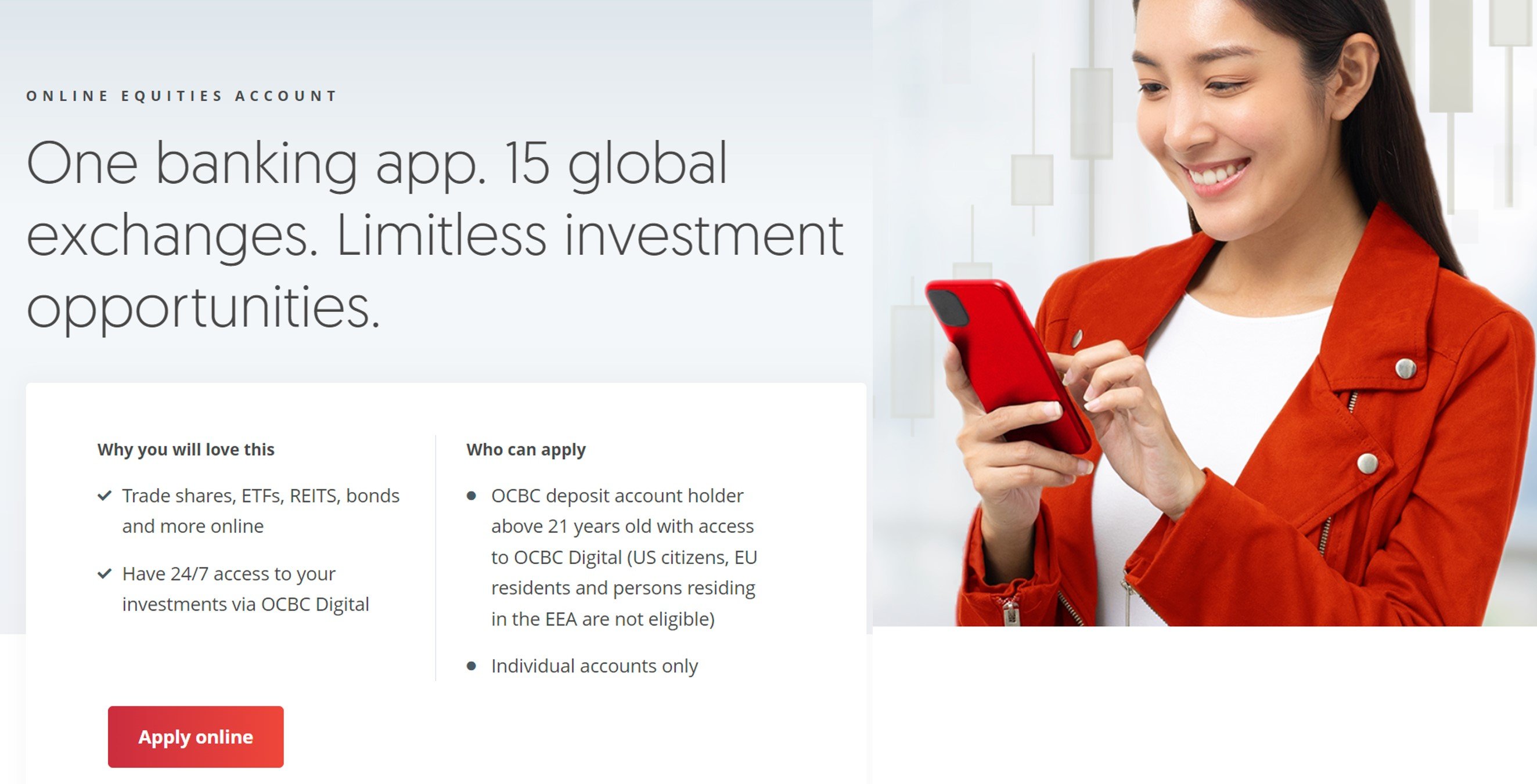 ONLINE EQUITIES ACCOUNT

One banking app. 15 global exchanges. Limitless investment opportunities.

Why you will love this

✓ Trade shares, ETFs, REITS, bonds and more online

✓ Have 24/7 access to your investments via OCBC Digital

Who can apply

• OCBC deposit account holder above 21 years old with access to OCBC Digital (US citizens, EU residents and persons residing in the EEA are not eligible)

• Individual accounts only

Apply online